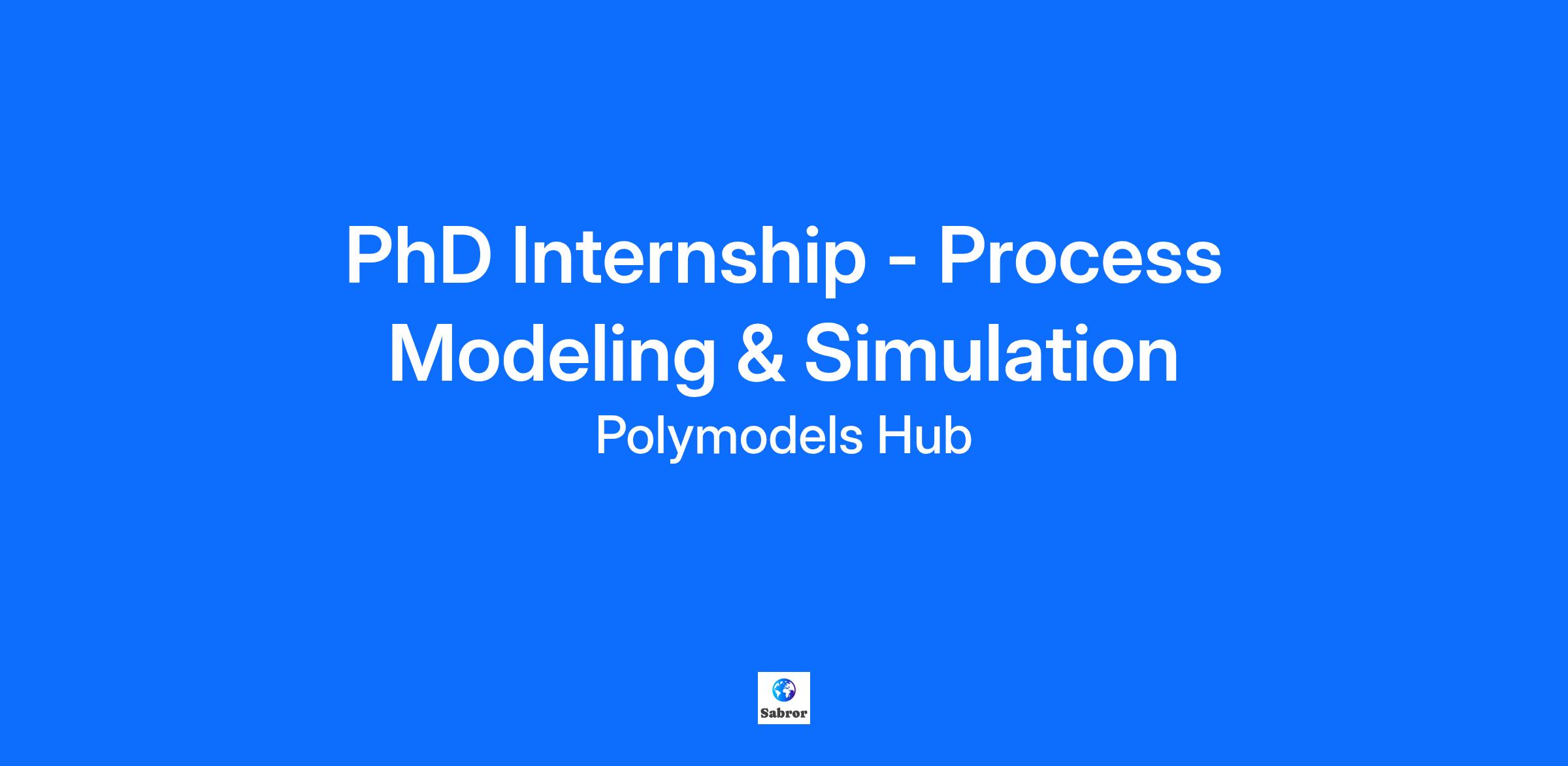 PhD Internship - Process Modeling & Simulation

Polymodels Hub

Sabror